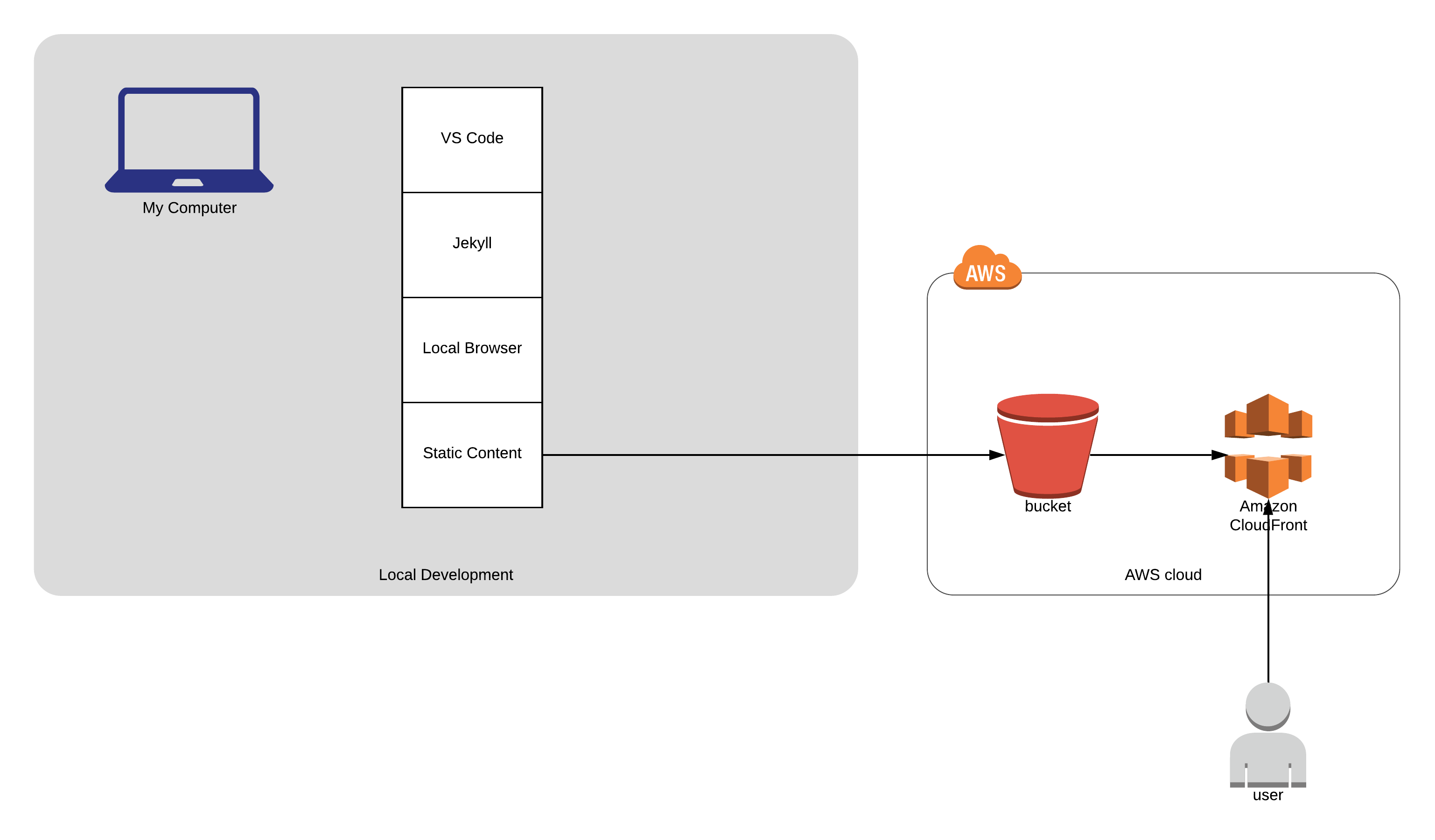 My Computer

VS Code

Jekyll

Local Browser

Static Content

Local Development

AWS

bucket

Amazon CloudFront

AWS cloud

user